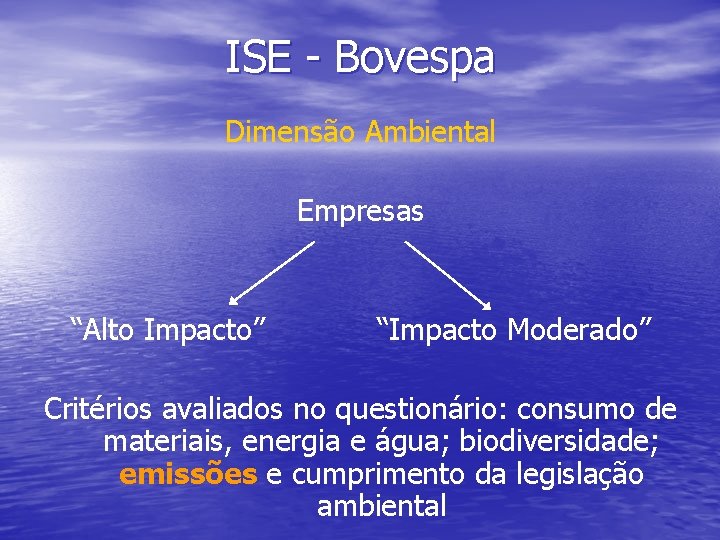 ISE - Bovespa

Dimensão Ambiental

Empresas

“Alto Impacto”

“Impacto Moderado”

Critérios avaliados no questionário: consumo de materiais, energia e água; biodiversidade; emissões e cumprimento da legislação ambiental